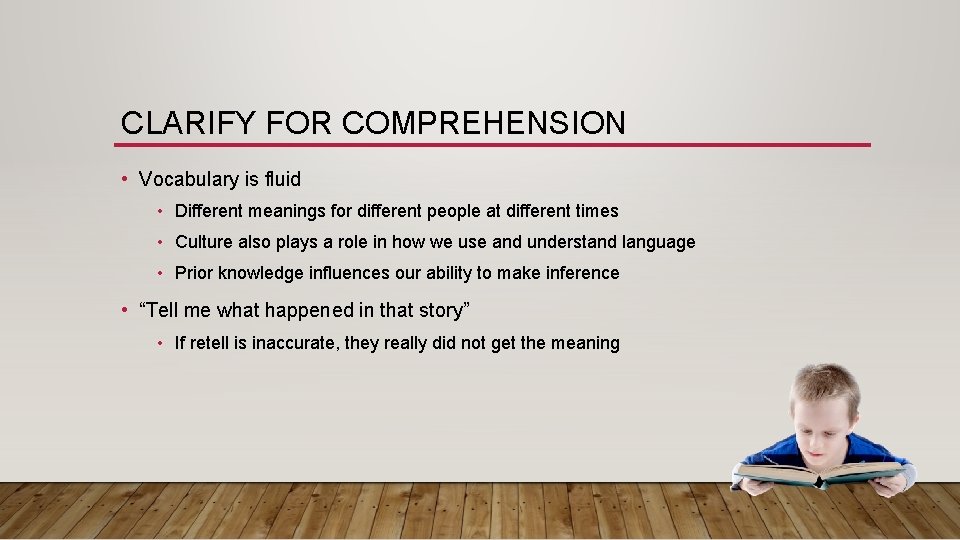 CLARIFY FOR COMPREHENSION

• Vocabulary is fluid
  • Different meanings for different people at different times
  • Culture also plays a role in how we use and understand language
  • Prior knowledge influences our ability to make inference
• “Tell me what happened in that story”
  • If retell is inaccurate, they really did not get the meaning